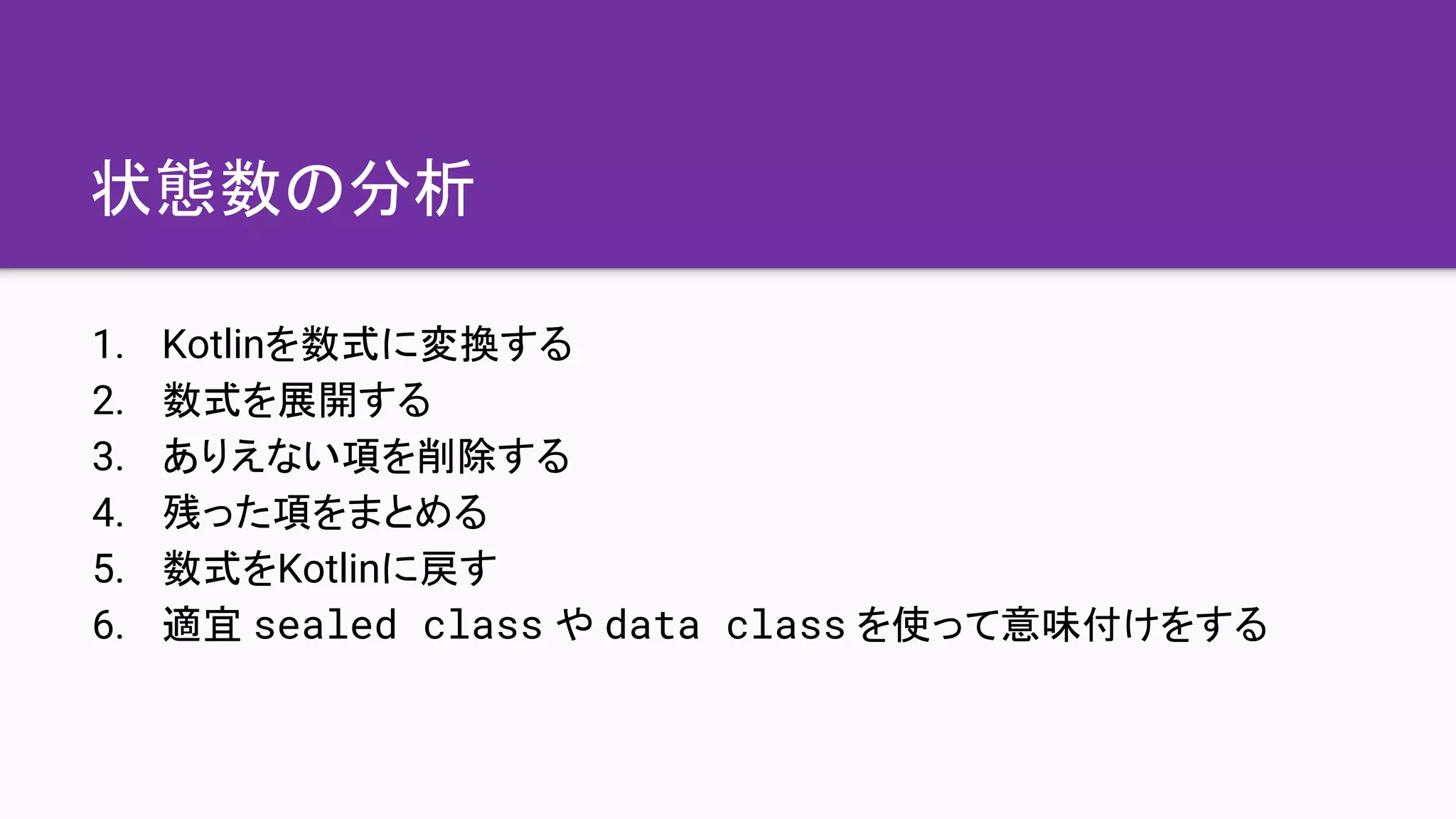 状態数の分析

1. Kotlinを数式に変換する
2. 数式を展開する
3. ありえない項を削除する
4. 残った項をまとめる
5. 数式をKotlinに戻す
6. 適宜 sealed class や data class を使って意味付けをする